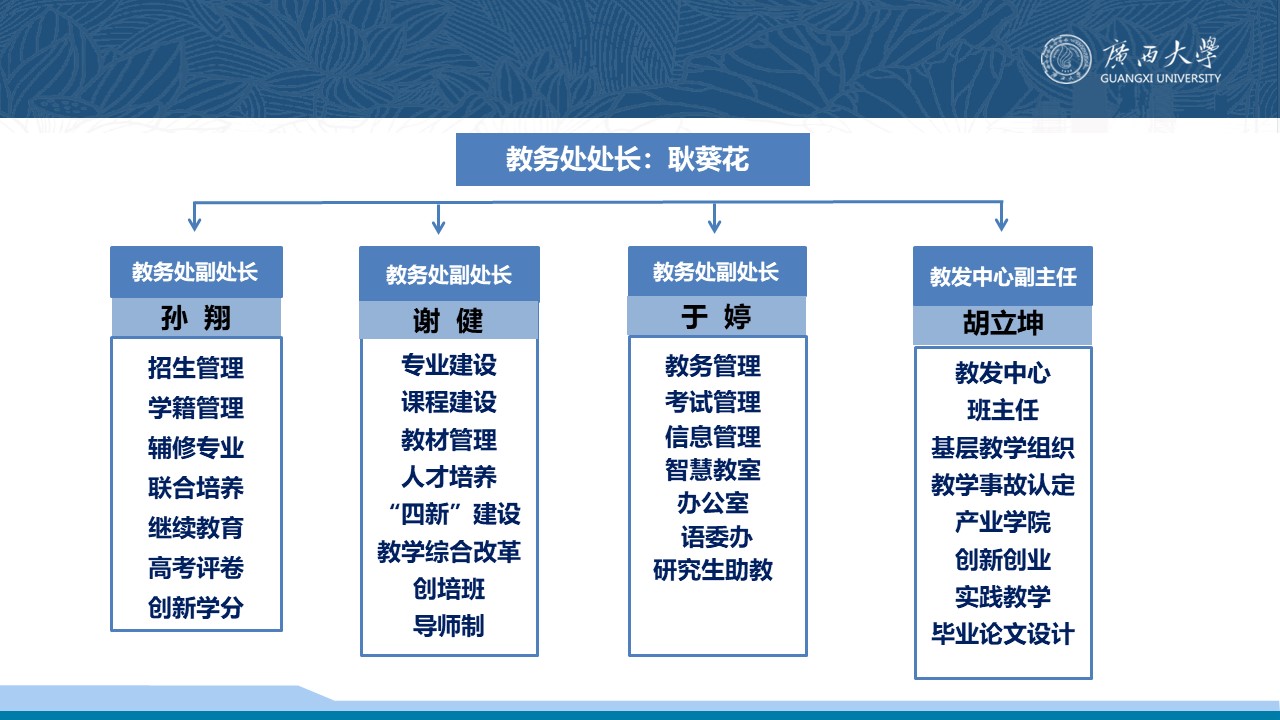 廣西大學
GUANGXI UNIVERSITY

教务处处长：耿葵花

教务处副处长
孙 翔
招生管理
学籍管理
辅修专业
联合培养
继续教育
高考评卷
创新学分

教务处副处长
谢 健
专业建设
课程建设
教材管理
人才培养
“四新”建设
教学综合改革
创培班
导师制

教务处副处长
于 婷
教务管理
考试管理
信息管理
智慧教室
办公室
语委办
研究生助教

教发中心副主任
胡立坤
教发中心
班主任
基层教学组织
教学事故认定
产业学院
创新创业
实践教学
毕业论文设计